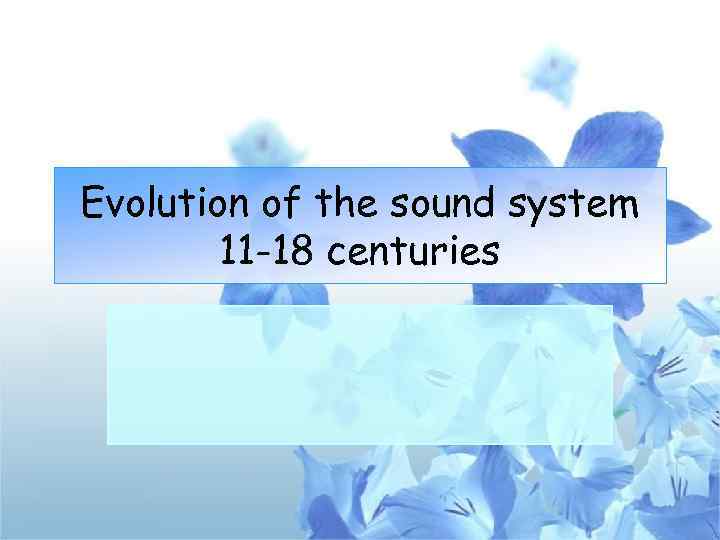 Evolution of the sound system
11-18 centuries